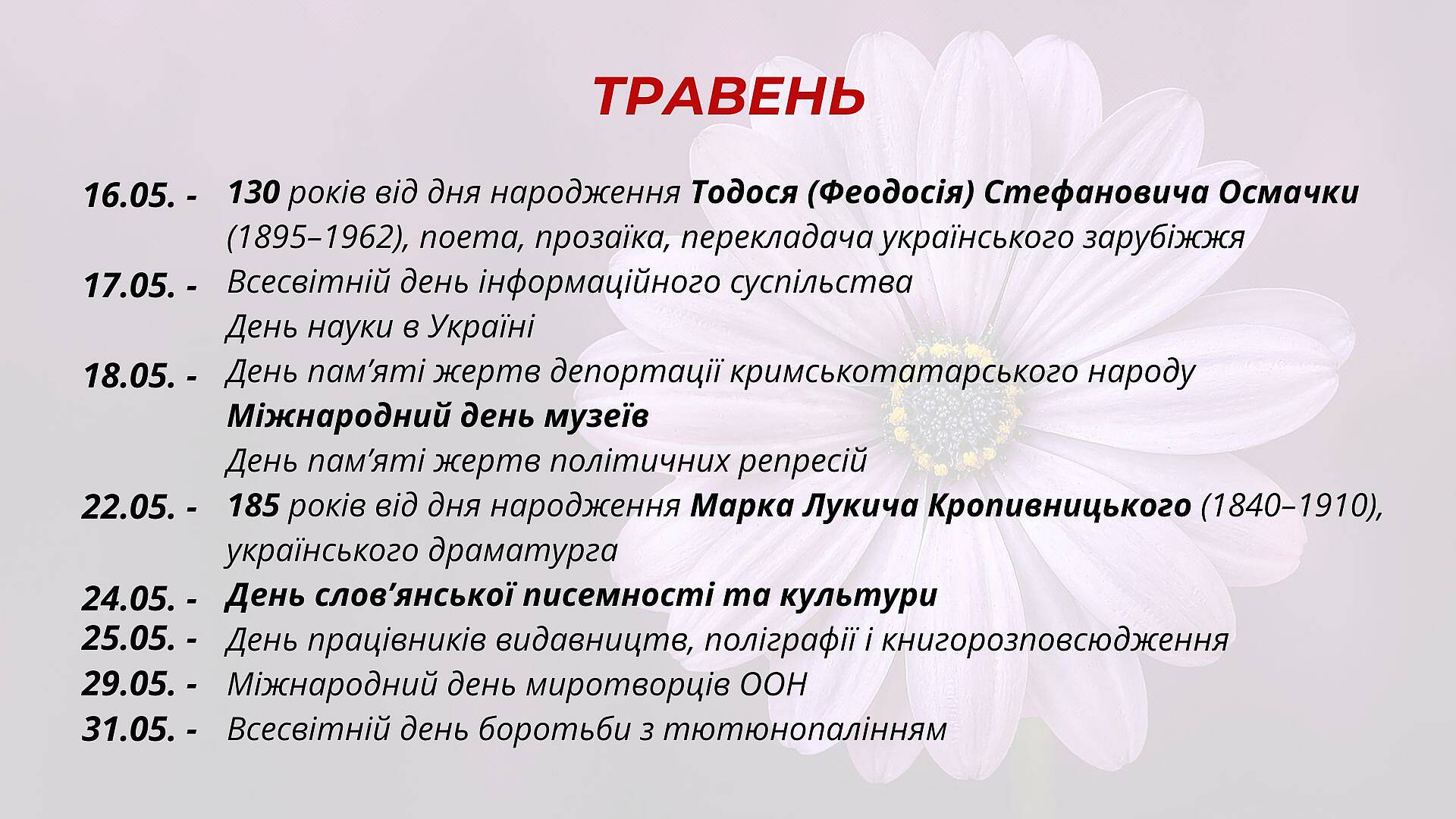 ТРАВЕНЬ

16.05. - 130 років від дня народження Тодося (Феодосія) Стефановича Осмачки (1895–1962), поета, прозаїка, перекладача українського зарубіжжя

17.05. - Всесвітній день інформаційного суспільства
День науки в Україні

18.05. - День пам'яті жертв депортації кримськотатарського народу
Міжнародний день музеїв
День пам'яті жертв політичних репресій

22.05. - 185 років від дня народження Марка Лукича Кропивницького (1840–1910), українського драматурга

24.05. - День слов'янської писемності та культури

25.05. - День працівників видавництв, поліграфії і книгорозповсюдження

29.05. - Міжнародний день миротворців ООН

31.05. - Всесвітній день боротьби з тютюнопалінням